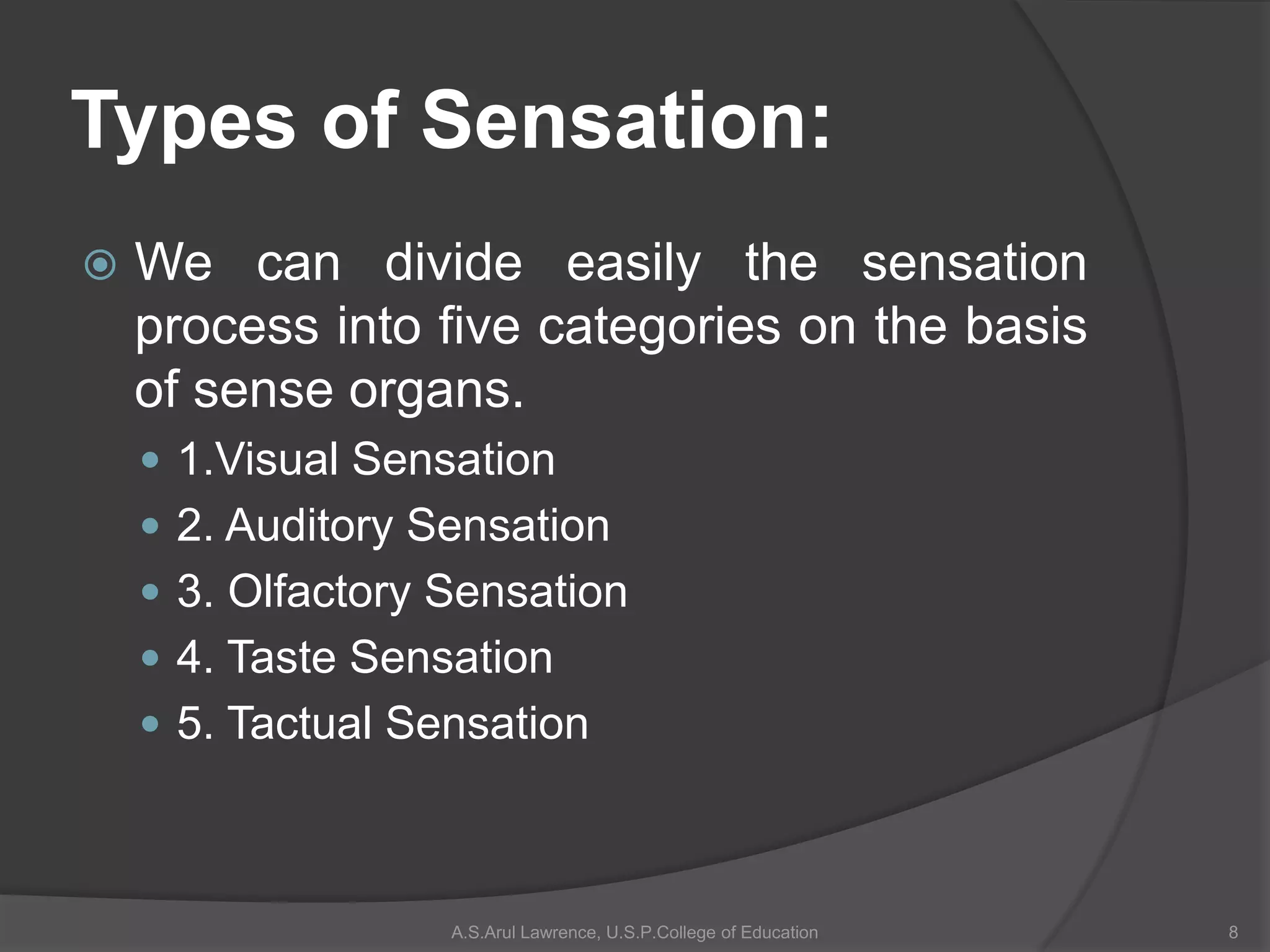 Types of Sensation:

We can divide easily the sensation process into five categories on the basis of sense organs.

1.Visual Sensation
2. Auditory Sensation
3. Olfactory Sensation
4. Taste Sensation
5. Tactual Sensation

A.S.Arul Lawrence, U.S.P.College of Education

8